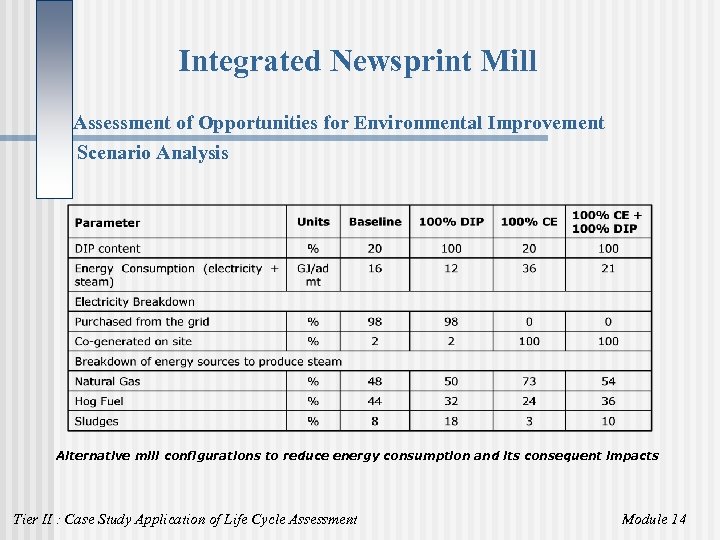 Integrated Newsprint Mill

Assessment of Opportunities for Environmental Improvement

Scenario Analysis

| Parameter | Units | Baseline | 100% DIP | 100% CE | 100% CE + 100% DIP |
|---|---|---|---|---|---|
| DIP content | % | 20 | 100 | 20 | 100 |
| Energy Consumption (electricity + steam) | GJ/ad mt | 16 | 12 | 36 | 21 |
| Electricity Breakdown | | | | | |
| Purchased from the grid | % | 98 | 98 | 0 | 0 |
| Co-generated on site | % | 2 | 2 | 100 | 100 |
| Breakdown of energy sources to produce steam | | | | | |
| Natural Gas | % | 48 | 50 | 73 | 54 |
| Hog Fuel | % | 44 | 32 | 24 | 36 |
| Sludges | % | 8 | 18 | 3 | 10 |

Alternative mill configurations to reduce energy consumption and its consequent impacts

Tier II : Case Study Application of Life Cycle Assessment

Module 14